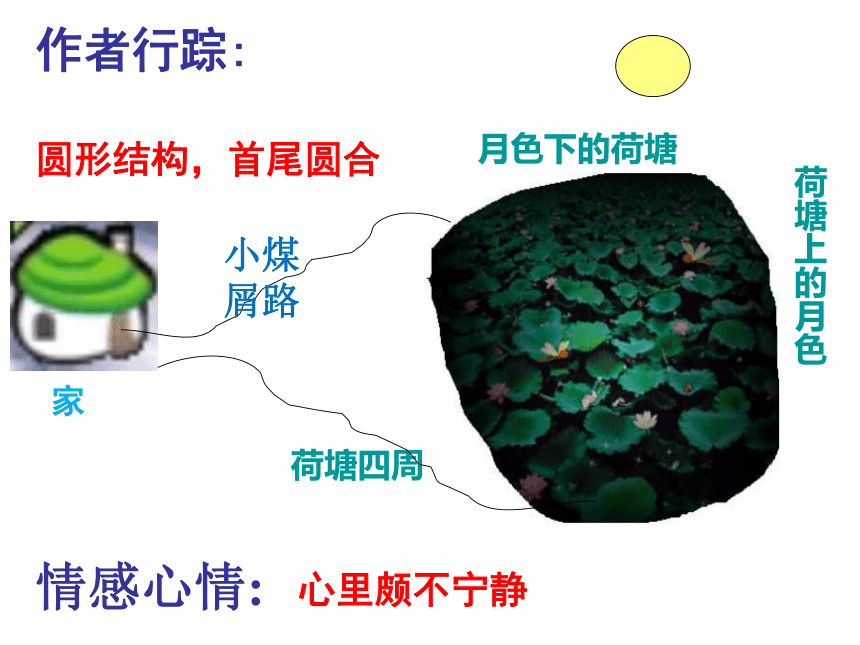 作者行踪:

圆形结构，首尾圆合

月色下的荷塘

荷塘上的月色

小煤屑路

家

荷塘四周

情感心情: 心里颇不宁静